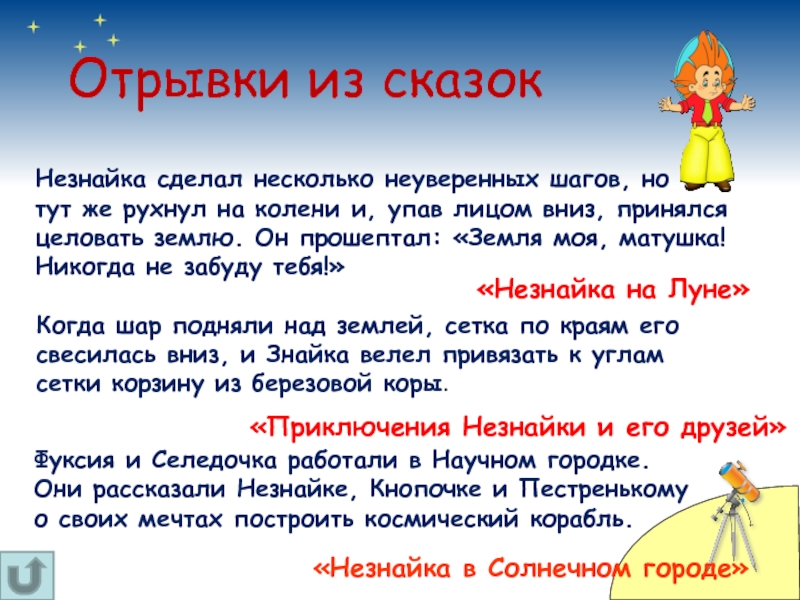 Отрывки из сказок

Незнайка сделал несколько неуверенных шагов, но тут же рухнул на колени и, упав лицом вниз, принялся целовать землю. Он прошептал: «Земля моя, матушка! Никогда не забуду тебя!»

«Незнайка на Луне»

Когда шар подняли над землей, сетка по краям его свесилась вниз, и Знайка велел привязать к углам сетки корзину из березовой коры.

«Приключения Незнайки и его друзей»

Фуксия и Селедочка работали в Научном городке. Они рассказали Незнайке, Кнопочке и Пестренькому о своих мечтах построить космический корабль.

«Незнайка в Солнечном городе»